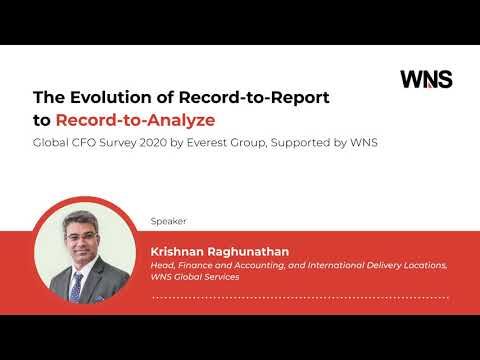 WNS

The Evolution of Record-to-Report to Record-to-Analyze

Global CFO Survey 2020 by Everest Group, Supported by WNS

Speaker

Krishnan Raghunathan

Head, Finance and Accounting, and International Delivery Locations, WNS Global Services